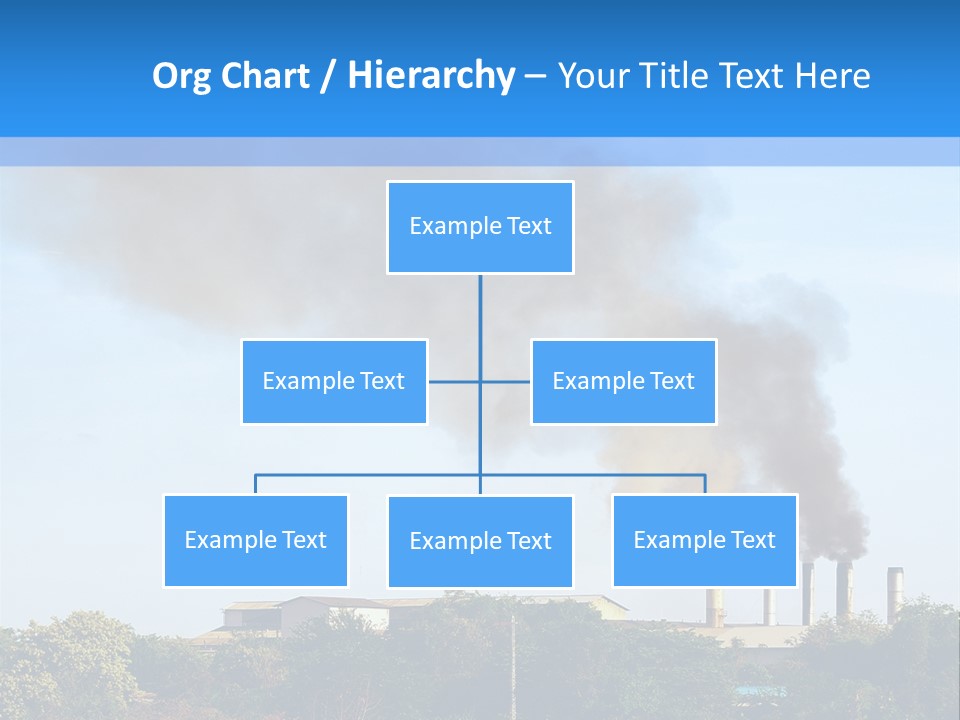 Org Chart / Hierarchy – Your Title Text Here

Example Text

Example Text

Example Text

Example Text

Example Text

Example Text